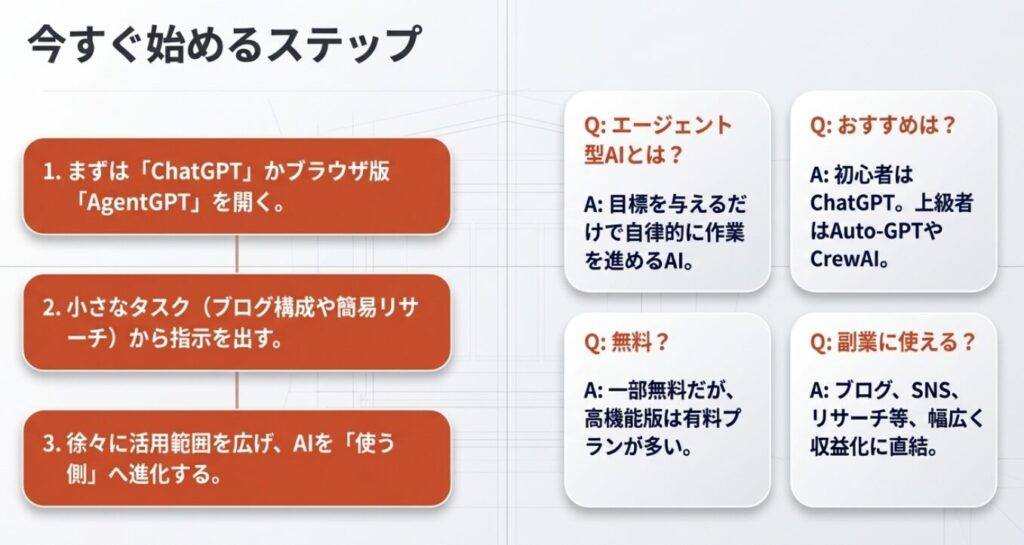 今すぐ始めるステップ

1. まずは「ChatGPT」かブラウザ版「AgentGPT」を開く。

2. 小さなタスク（ブログ構成や簡易リサーチ）から指示を出す。

3. 徐々に活用範囲を広げ、AIを「使う側」へ進化する。

Q: エージェント型AIとは？

A: 目標を与えるだけで自律的に作業を進めるAI。

Q: おすすめは？

A: 初心者はChatGPT。上級者はAuto-GPTやCrewAI。

Q: 無料？

A: 一部無料だが、高機能版は有料プランが多い。

Q: 副業に使える？

A: ブログ、SNS、リサーチ等、幅広く収益化に直結。